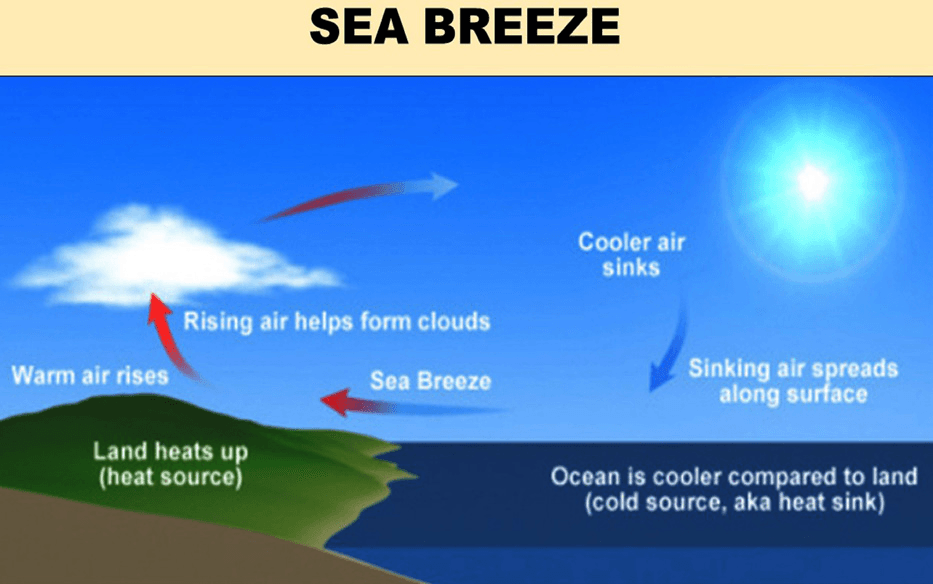 SEA BREEZE

Cooler air sinks

Rising air helps form clouds

Warm air rises

Sea Breeze

Sinking air spreads along surface

Land heats up (heat source)

Ocean is cooler compared to land (cold source, aka heat sink)